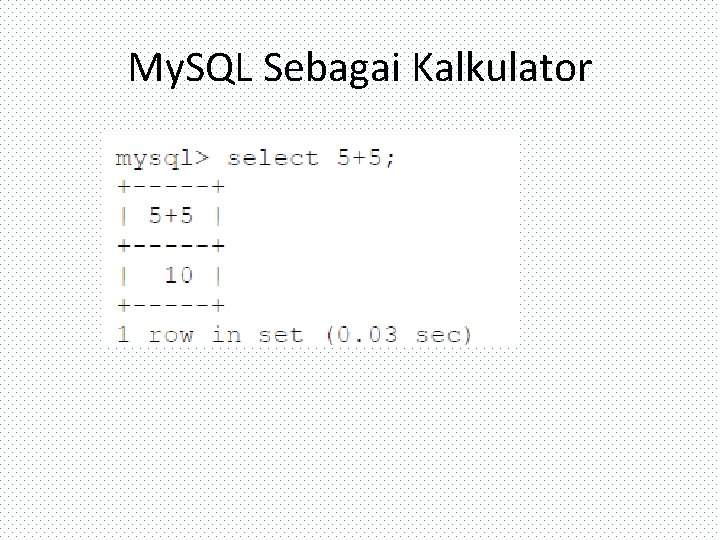 MySQL Sebagai Kalkulator

mysql> select 5+5;
+-----+
| 5+5 |
+-----+
|  10 |
+-----+
1 row in set (0.03 sec)